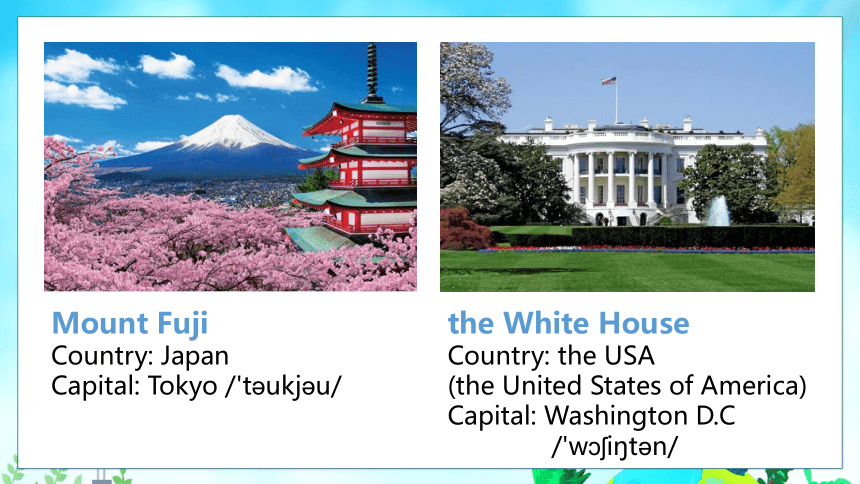 Mount Fuji
Country: Japan
Capital: Tokyo /'təukjəu/

the White House
Country: the USA
(the United States of America)
Capital: Washington D.C
/'wɔʃiŋtən/